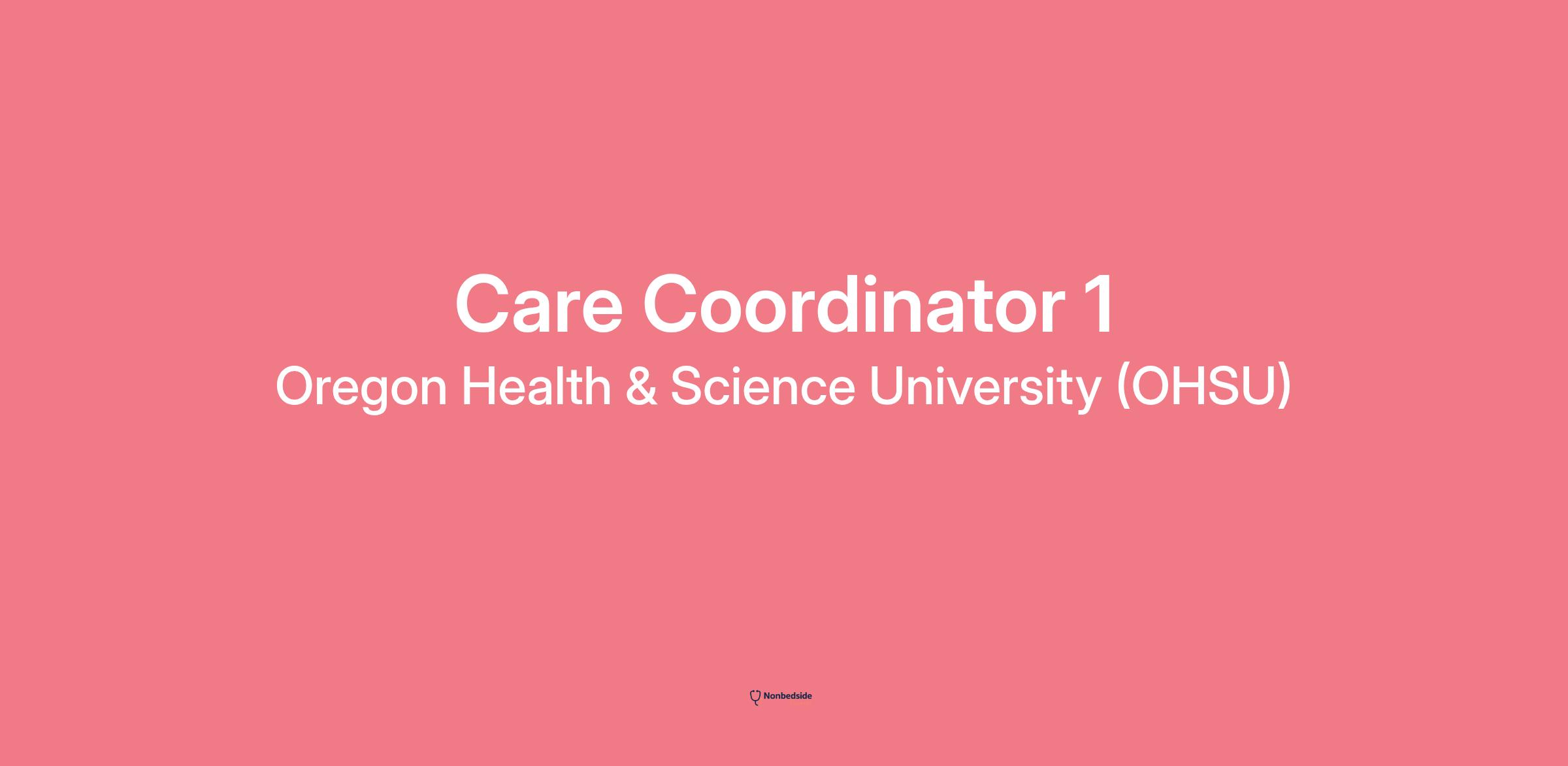 Care Coordinator 1

Oregon Health & Science University (OHSU)

Nonbedside